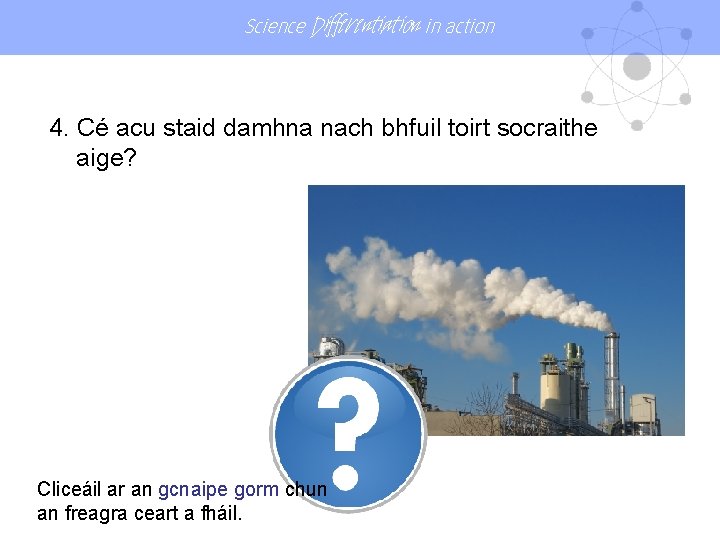 Science Differentiation in action

4. Cé acu staid damhna nach bhfuil toirt socraithe aige?

?

Cliceáil ar an gcnaipe gorm chun an freagra ceart a fháil.